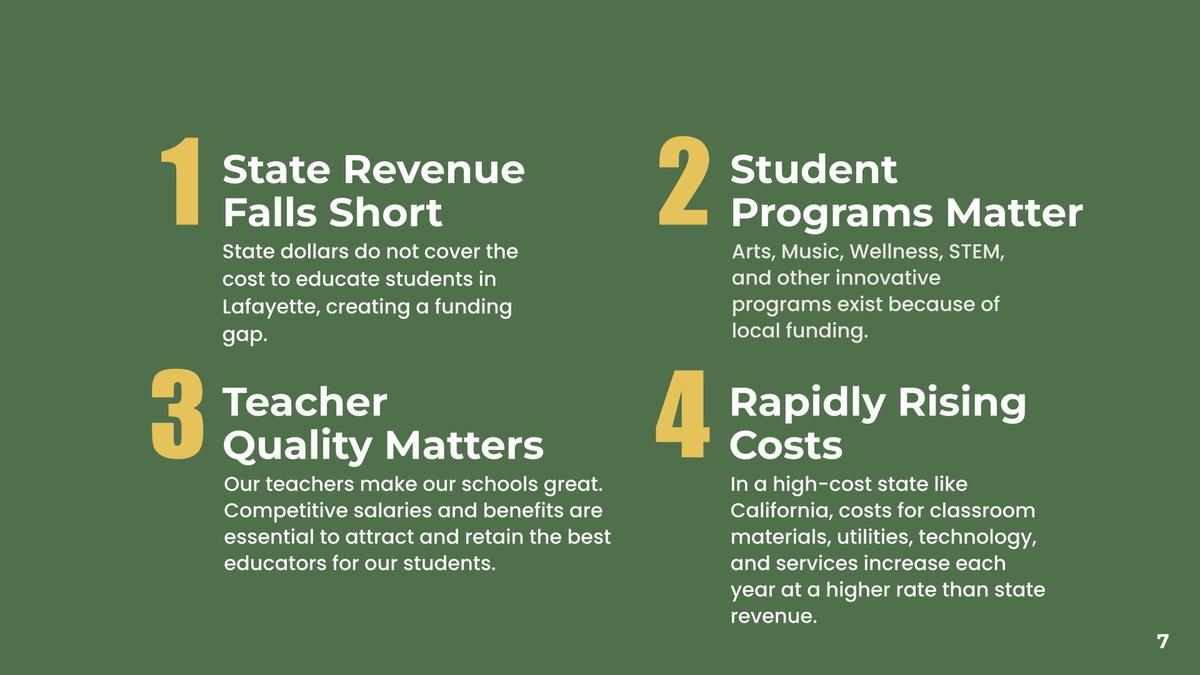 1 State Revenue Falls Short

State dollars do not cover the cost to educate students in Lafayette, creating a funding gap.

2 Student Programs Matter

Arts, Music, Wellness, STEM, and other innovative programs exist because of local funding.

3 Teacher Quality Matters

Our teachers make our schools great. Competitive salaries and benefits are essential to attract and retain the best educators for our students.

4 Rapidly Rising Costs

In a high-cost state like California, costs for classroom materials, utilities, technology, and services increase each year at a higher rate than state revenue.

7